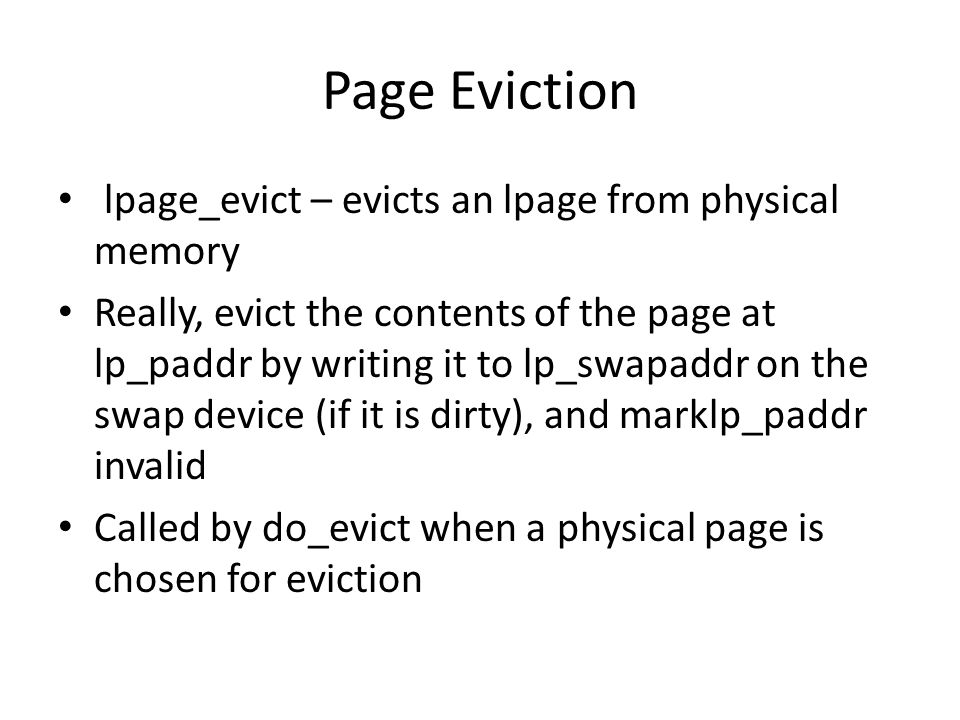 Page Eviction

• lpage_evict – evicts an lpage from physical memory
• Really, evict the contents of the page at lp_paddr by writing it to lp_swapaddr on the swap device (if it is dirty), and marklp_paddr invalid
• Called by do_evict when a physical page is chosen for eviction